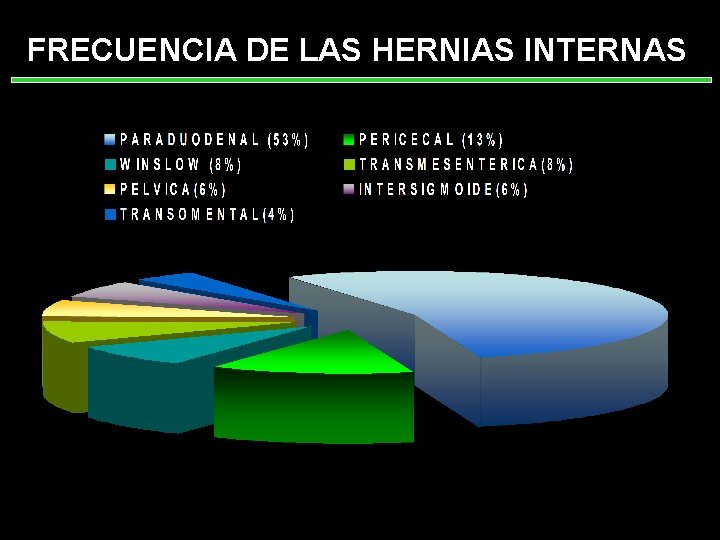 FRECUENCIA DE LAS HERNIAS INTERNAS

PARADUODENAL (53%)
PERICECAL (13%)
WINSLOW (8%)
TRANSMESENTERICA(8%)
PELVICA(6%)
INTERSIGMOIDE(6%)
TRANSOMENTAL(4%)